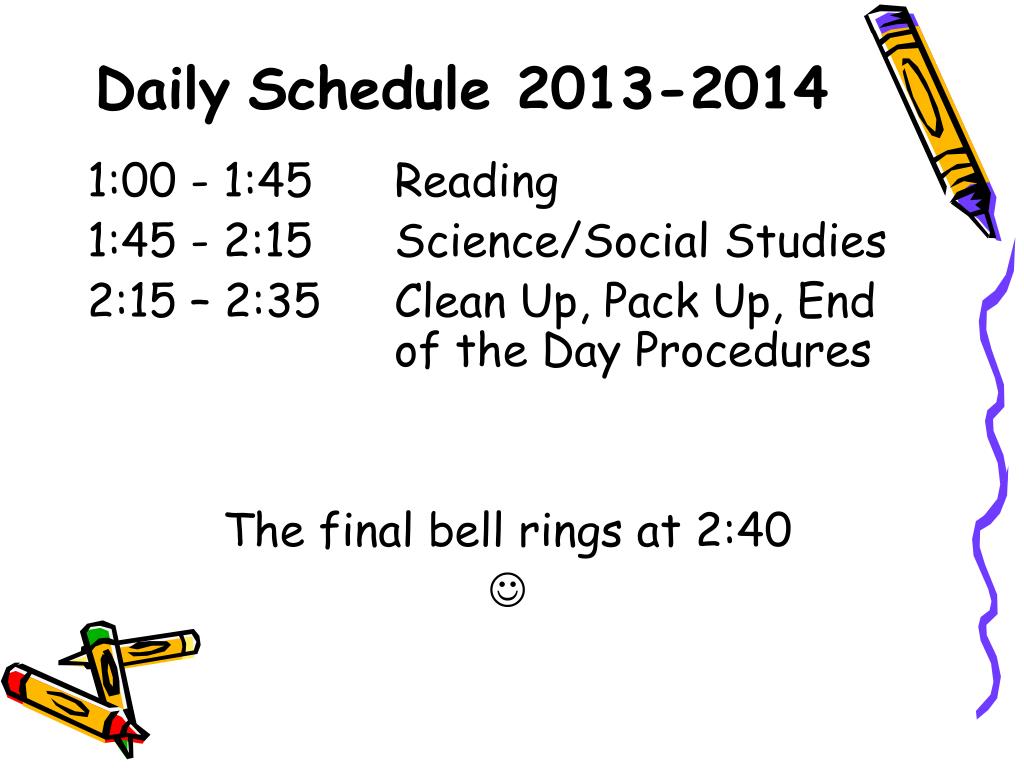 Daily Schedule 2013-2014

1:00 - 1:45 Reading
1:45 - 2:15 Science/Social Studies
2:15 – 2:35 Clean Up, Pack Up, End of the Day Procedures

The final bell rings at 2:40
☺